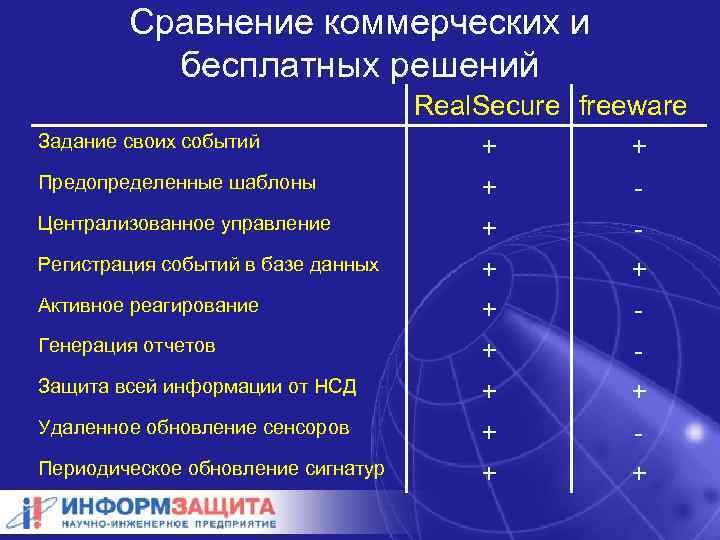 Сравнение коммерческих и бесплатных решений

|  | RealSecure | freeware |
|---|---|---|
| Задание своих событий | + | + |
| Предопределенные шаблоны | + | - |
| Централизованное управление | + | - |
| Регистрация событий в базе данных | + | + |
| Активное реагирование | + | - |
| Генерация отчетов | + | - |
| Защита всей информации от НСД | + | + |
| Удаленное обновление сенсоров | + | - |
| Периодическое обновление сигнатур | + | + |

ИНФОРМЗАЩИТА
НАУЧНО-ИНЖЕНЕРНОЕ ПРЕДПРИЯТИЕ